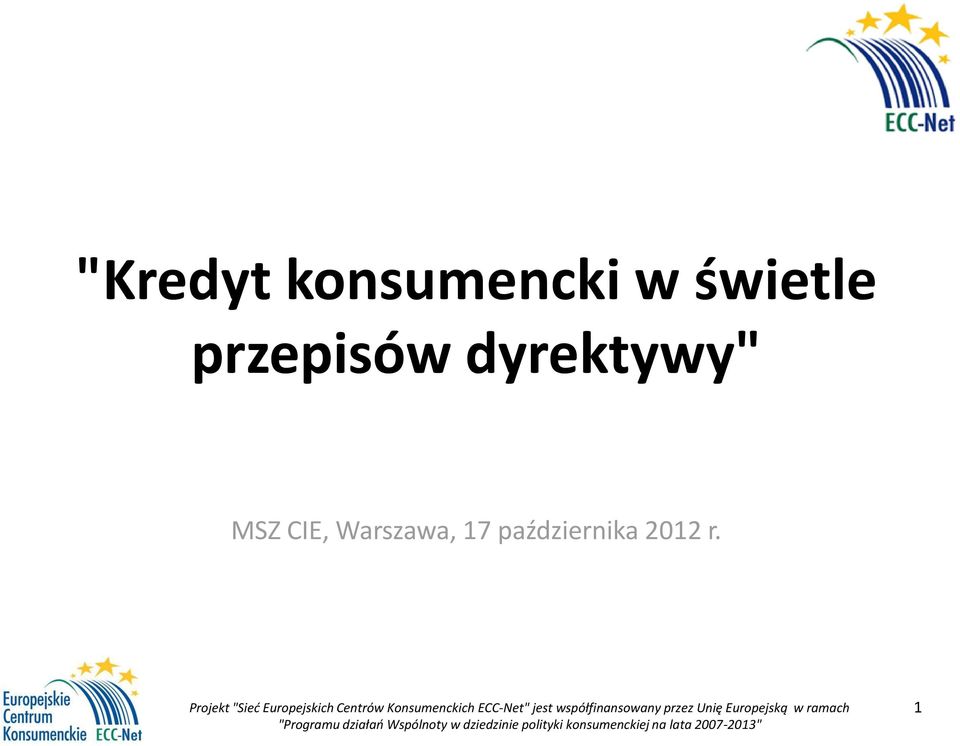 ECC-Net

"Kredyt konsumencki w świetle przepisów dyrektywy"

MSZ CIE, Warszawa, 17 października 2012 r.

Europejskie Centrum Konsumenckie ECC-Net

Projekt "Sieć Europejskich Centrów Konsumenckich ECC-Net" jest współfinansowany przez Unię Europejską w ramach "Programu działań Wspólnoty w dziedzinie polityki konsumenckiej na lata 2007-2013"

1